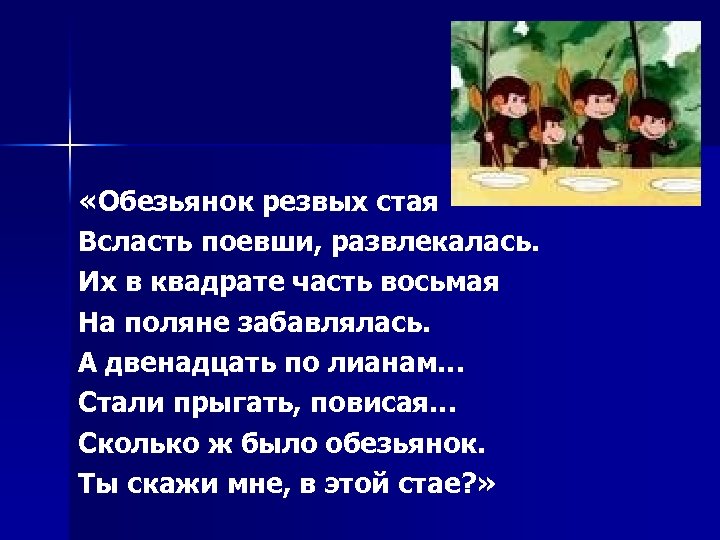 «Обезьянок резвых стая
Всласть поевши, развлекалась.
Их в квадрате часть восьмая
На поляне забавлялась.
А двенадцать по лианам…
Стали прыгать, повисая…
Сколько ж было обезьянок.
Ты скажи мне, в этой стае?»